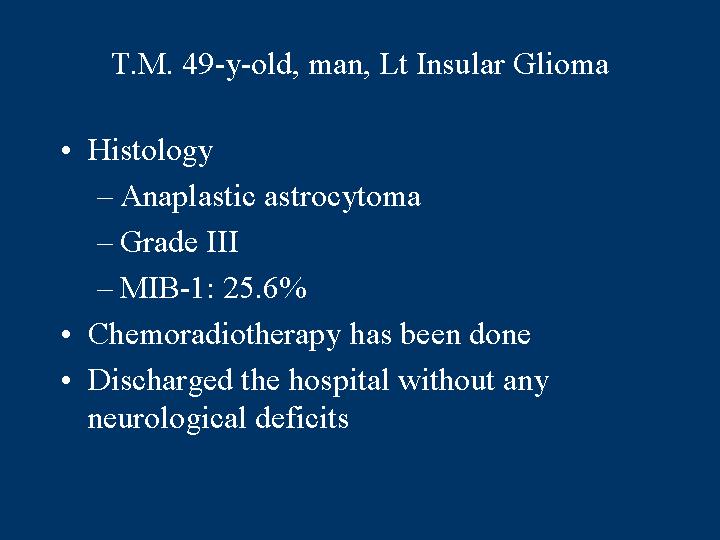 T.M. 49-y-old, man, Lt Insular Glioma

• Histology
– Anaplastic astrocytoma
– Grade III
– MIB-1: 25.6%
• Chemoradiotherapy has been done
• Discharged the hospital without any neurological deficits